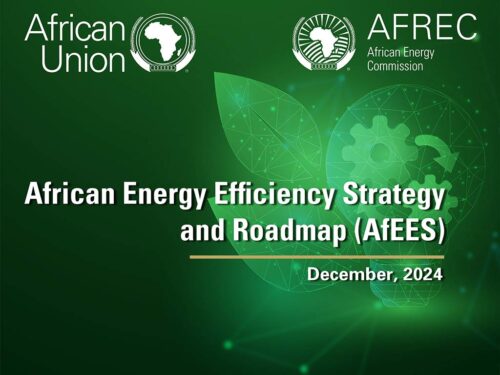 African Union

AFREC
African Energy Commission

African Energy Efficiency Strategy and Roadmap (AfEES)

December, 2024